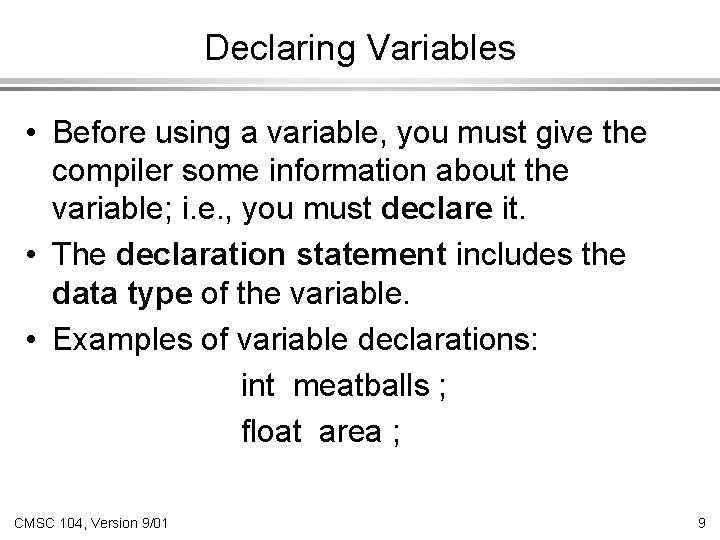 Declaring Variables

• Before using a variable, you must give the compiler some information about the variable; i.e., you must declare it.

• The declaration statement includes the data type of the variable.

• Examples of variable declarations:

int meatballs ;

float area ;

CMSC 104, Version 9/01

9